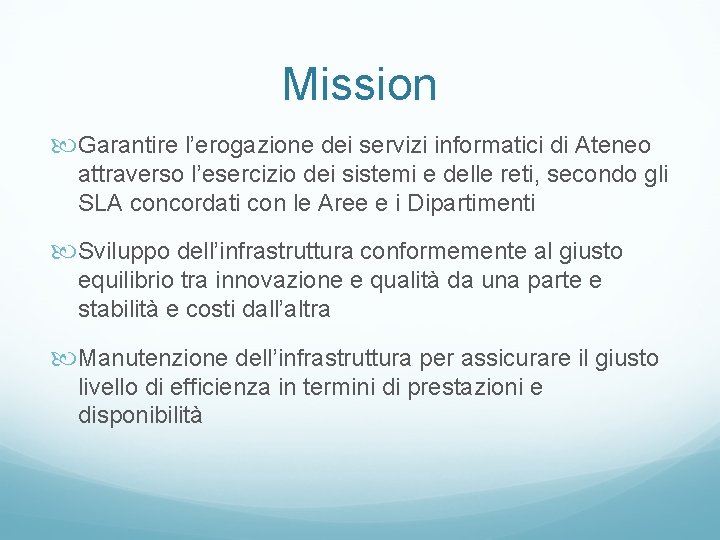 Mission

Garantire l’erogazione dei servizi informatici di Ateneo attraverso l’esercizio dei sistemi e delle reti, secondo gli SLA concordati con le Aree e i Dipartimenti

Sviluppo dell’infrastruttura conformemente al giusto equilibrio tra innovazione e qualità da una parte e stabilità e costi dall’altra

Manutenzione dell’infrastruttura per assicurare il giusto livello di efficienza in termini di prestazioni e disponibilità